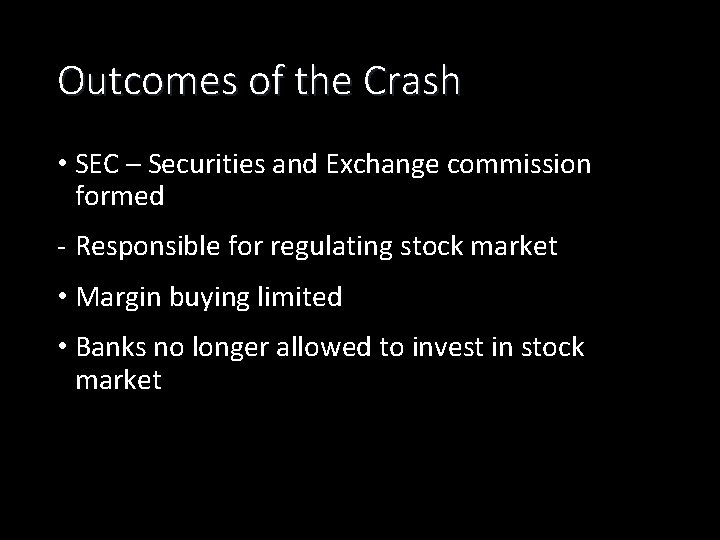 Outcomes of the Crash

• SEC – Securities and Exchange commission formed

- Responsible for regulating stock market

• Margin buying limited

• Banks no longer allowed to invest in stock market